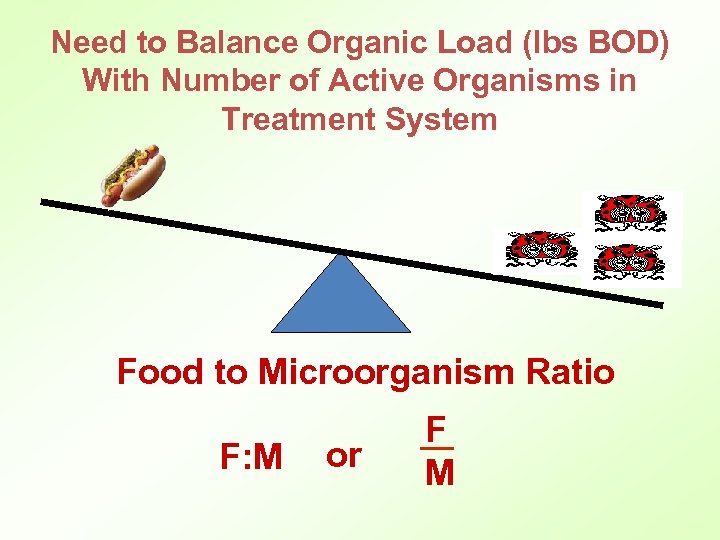 Need to Balance Organic Load (lbs BOD) With Number of Active Organisms in Treatment System

Food to Microorganism Ratio

F:M or $\frac{F}{M}$